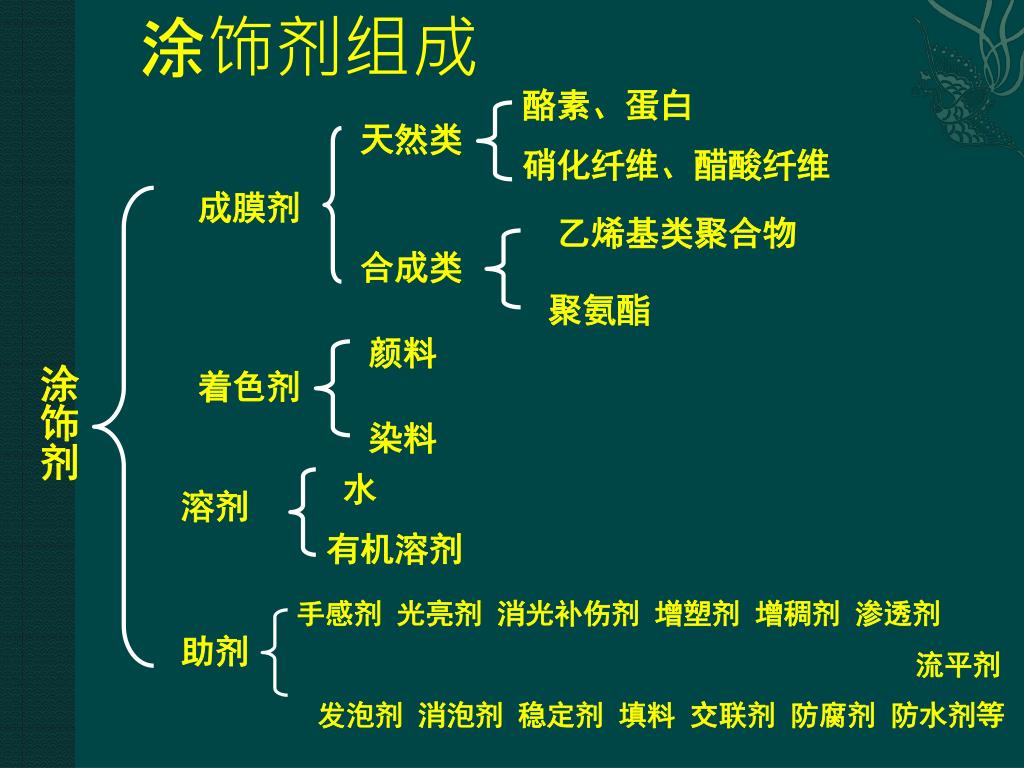 涂饰剂组成

涂饰剂

成膜剂

天然类

酪素、蛋白

硝化纤维、醋酸纤维

合成类

乙烯基类聚合物

聚氨酯

着色剂

颜料

染料

溶剂

水

有机溶剂

助剂

手感剂 光亮剂 消光补伤剂 增塑剂 增稠剂 渗透剂 流平剂

发泡剂 消泡剂 稳定剂 填料 交联剂 防腐剂 防水剂等